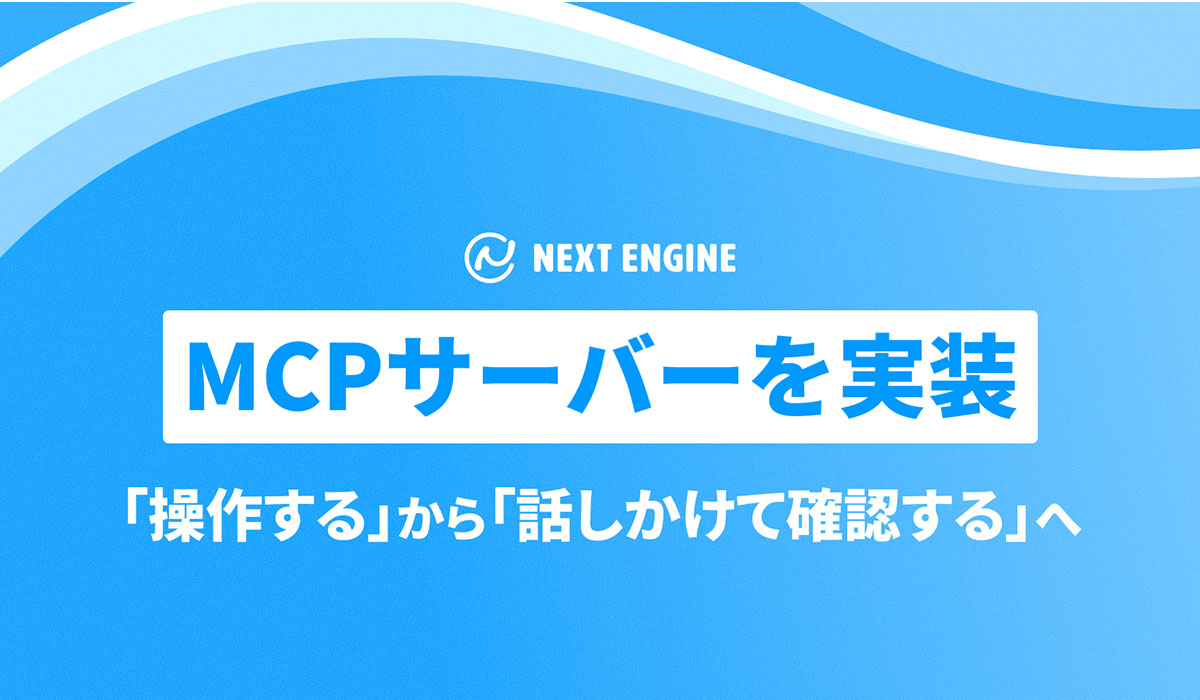 NEXT ENGINE

MCPサーバーを実装

「操作する」から「話しかけて確認する」へ